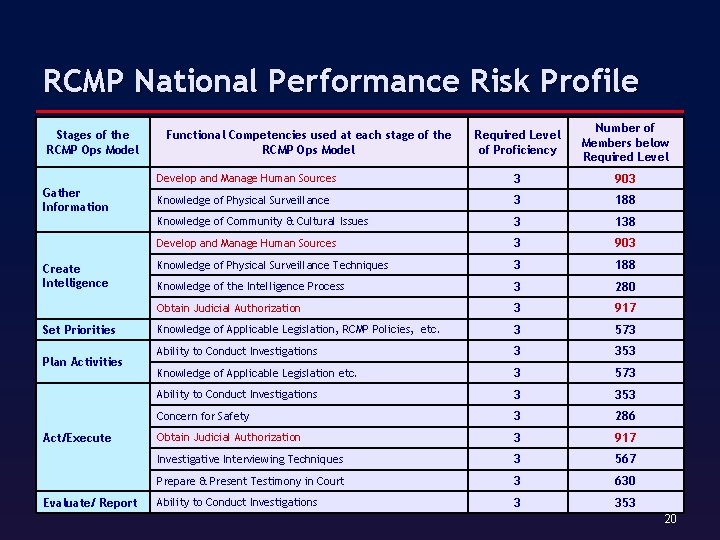 RCMP National Performance Risk Profile

| Stages of the RCMP Ops Model | Functional Competencies used at each stage of the RCMP Ops Model | Required Level of Proficiency | Number of Members below Required Level |
|---|---|---|---|
| Gather Information | Develop and Manage Human Sources | 3 | 903 |
| | Knowledge of Physical Surveillance | 3 | 188 |
| | Knowledge of Community & Cultural Issues | 3 | 138 |
| Create Intelligence | Develop and Manage Human Sources | 3 | 903 |
| | Knowledge of Physical Surveillance Techniques | 3 | 188 |
| | Knowledge of the Intelligence Process | 3 | 280 |
| | Obtain Judicial Authorization | 3 | 917 |
| Set Priorities | Knowledge of Applicable Legislation, RCMP Policies, etc. | 3 | 573 |
| Plan Activities | Ability to Conduct Investigations | 3 | 353 |
| | Knowledge of Applicable Legislation etc. | 3 | 573 |
| Act/Execute | Ability to Conduct Investigations | 3 | 353 |
| | Concern for Safety | 3 | 286 |
| | Obtain Judicial Authorization | 3 | 917 |
| | Investigative Interviewing Techniques | 3 | 567 |
| | Prepare & Present Testimony in Court | 3 | 630 |
| Evaluate/ Report | Ability to Conduct Investigations | 3 | 353 |

20